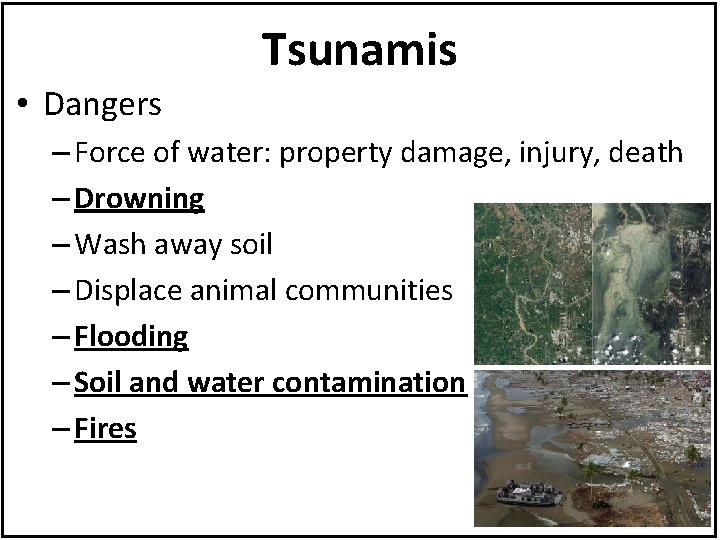 Tsunamis

• Dangers
– Force of water: property damage, injury, death
– Drowning
– Wash away soil
– Displace animal communities
– Flooding
– Soil and water contamination
– Fires